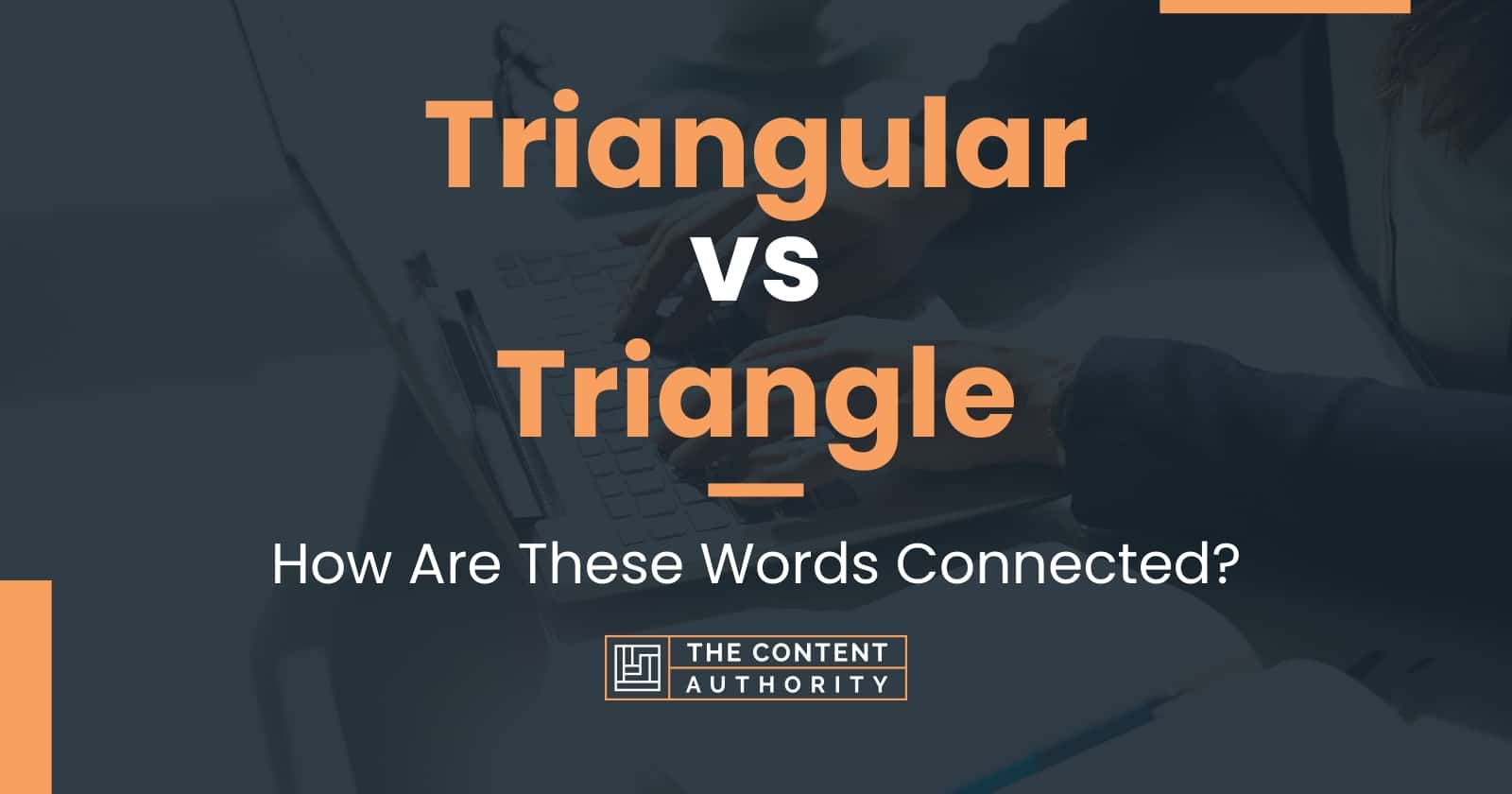 Triangular
vs
Triangle

How Are These Words Connected?

THE CONTENT AUTHORITY